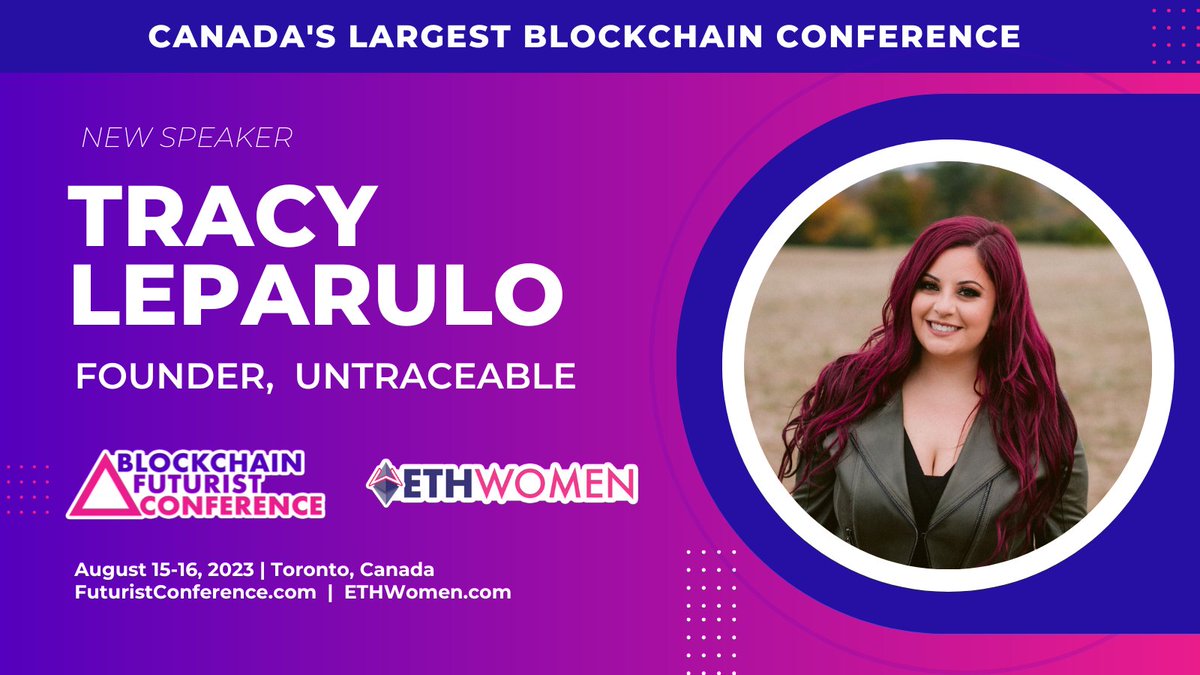 CANADA'S LARGEST BLOCKCHAIN CONFERENCE

NEW SPEAKER

TRACY LEPARULO

FOUNDER, UNTRACEABLE

BLOCKCHAIN FUTURIST CONFERENCE

ETHWOMEN

August 15-16, 2023 | Toronto, Canada
FuturistConference.com | ETHWomen.com